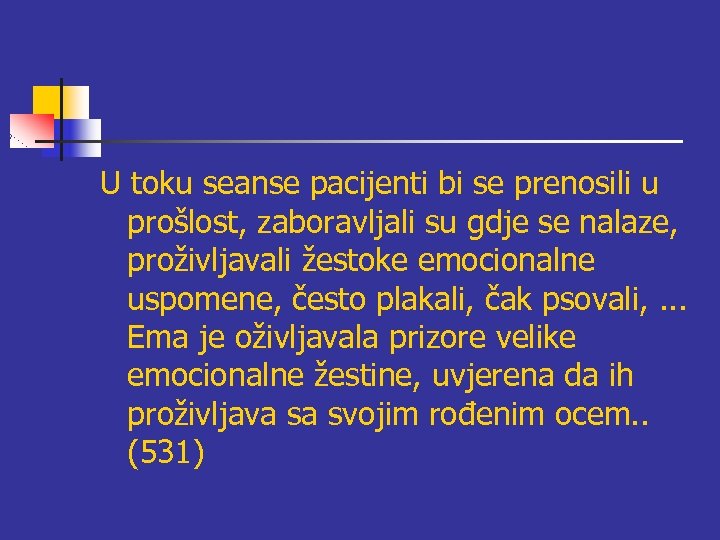 U toku seanse pacijenti bi se prenosili u prošlost, zaboravljali su gdje se nalaze, proživljavali žestoke emocionalne uspomene, često plakali, čak psovali, ... Ema je oživljavala prizore velike emocionalne žestine, uvjerena da ih proživljava sa svojim rođenim ocem.. (531)